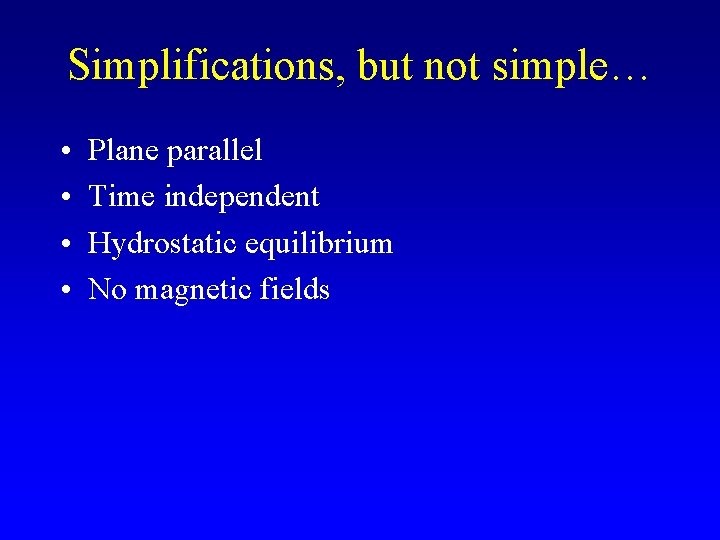 Simplifications, but not simple…

• Plane parallel
• Time independent
• Hydrostatic equilibrium
• No magnetic fields